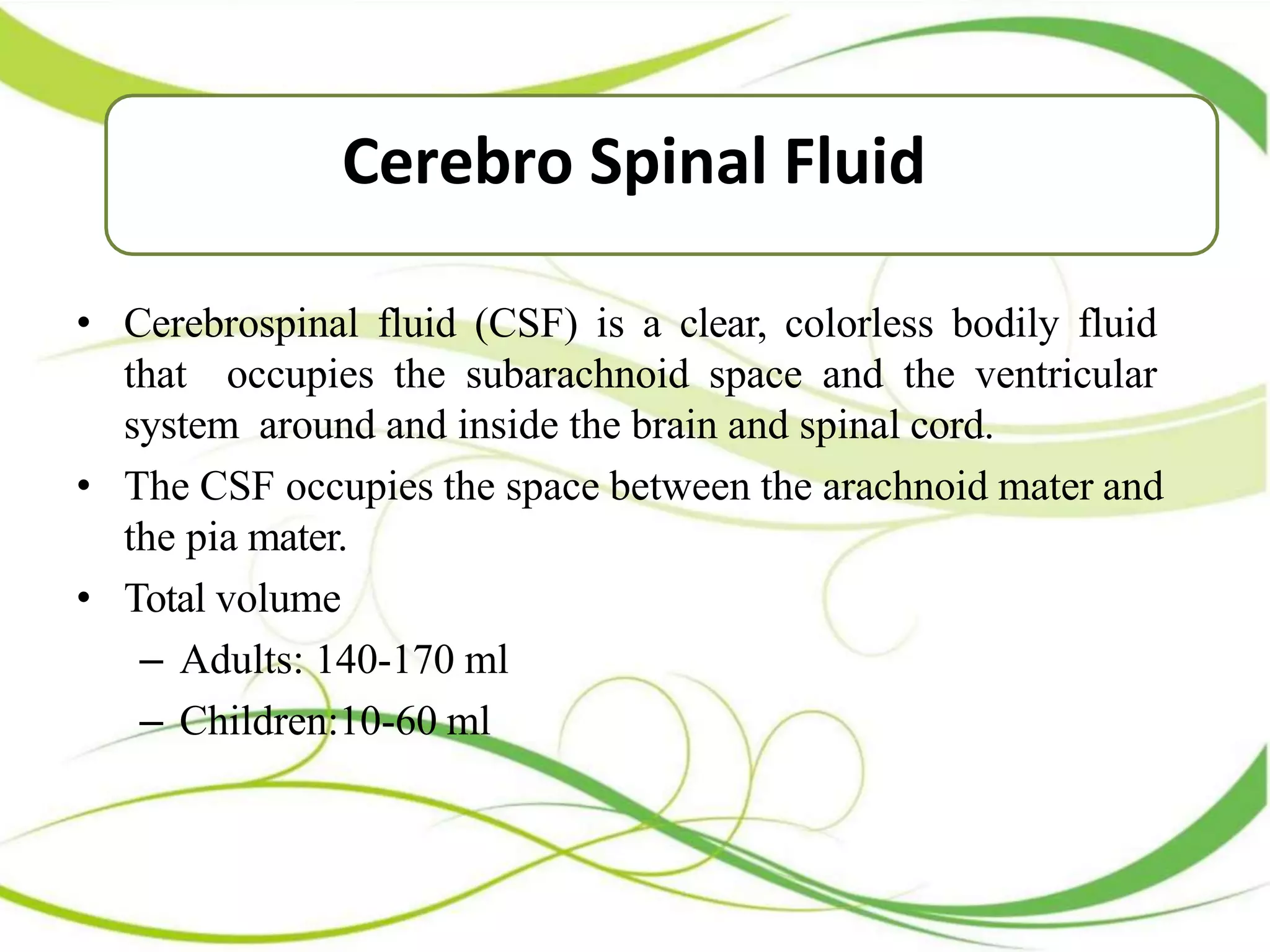 Cerebro Spinal Fluid

• Cerebrospinal fluid (CSF) is a clear, colorless bodily fluid that occupies the subarachnoid space and the ventricular system around and inside the brain and spinal cord.
• The CSF occupies the space between the arachnoid mater and the pia mater.
• Total volume
– Adults: 140-170 ml
– Children:10-60 ml